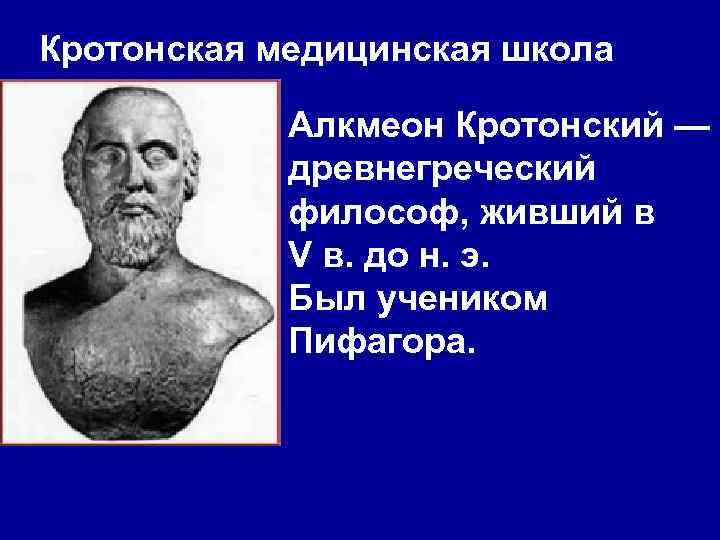 Кротонская медицинская школа

Алкмеон Кротонский — древнегреческий философ, живший в V в. до н. э.
Был учеником Пифагора.